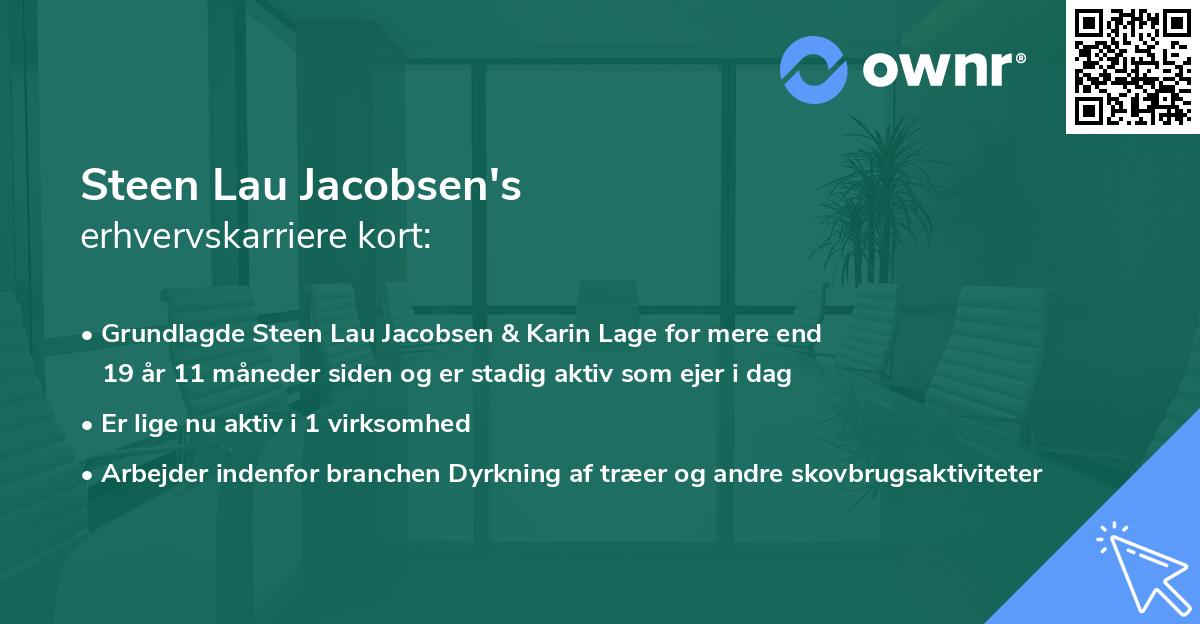 ownr®

Steen Lau Jacobsen's
erhvervskarriere kort:

• Grundlagde Steen Lau Jacobsen & Karin Lage for mere end 19 år 11 måneder siden og er stadig aktiv som ejer i dag
• Er lige nu aktiv i 1 virksomhed
• Arbejder indenfor branchen Dyrkning af træer og andre skovbrugsaktiviteter